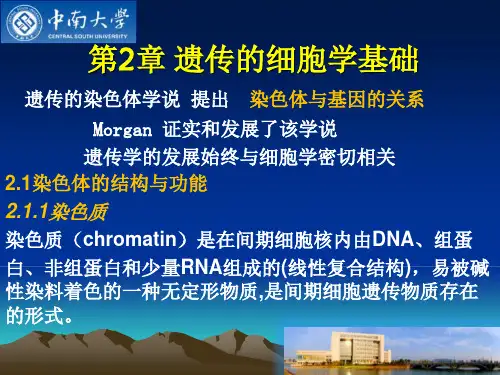 中南大學
CENTRAL SOUTH UNIVERSITY

第2章 遗传的细胞学基础

遗传的染色体学说 提出 染色体与基因的关系

Morgan 证实和发展了该学说

遗传学的发展始终与细胞学密切相关

2.1染色体的结构与功能

2.1.1染色质

染色质（chromatin）是在间期细胞核内由DNA、组蛋白、非组蛋白和少量RNA组成的(线性复合结构)，易被碱性染料着色的一种无定形物质,是间期细胞遗传物质存在的形式。